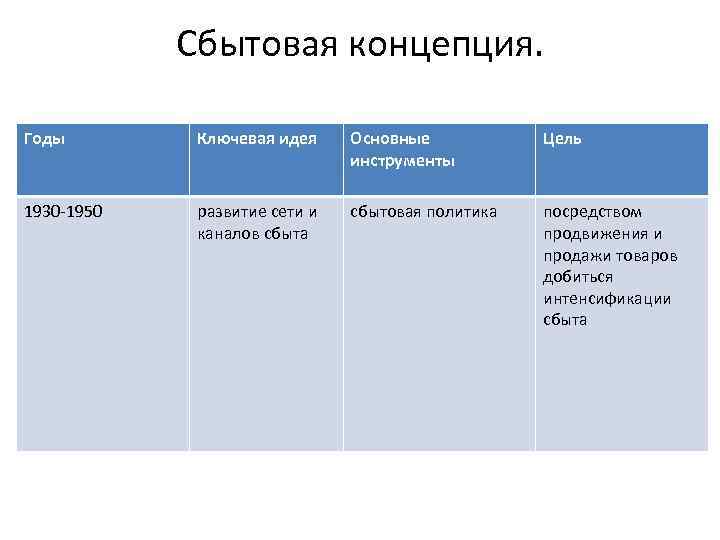 Сбытовая концепция.

| Годы | Ключевая идея | Основные инструменты | Цель |
|---|---|---|---|
| 1930-1950 | развитие сети и каналов сбыта | сбытовая политика | посредством продвижения и продажи товаров добиться интенсификации сбыта |